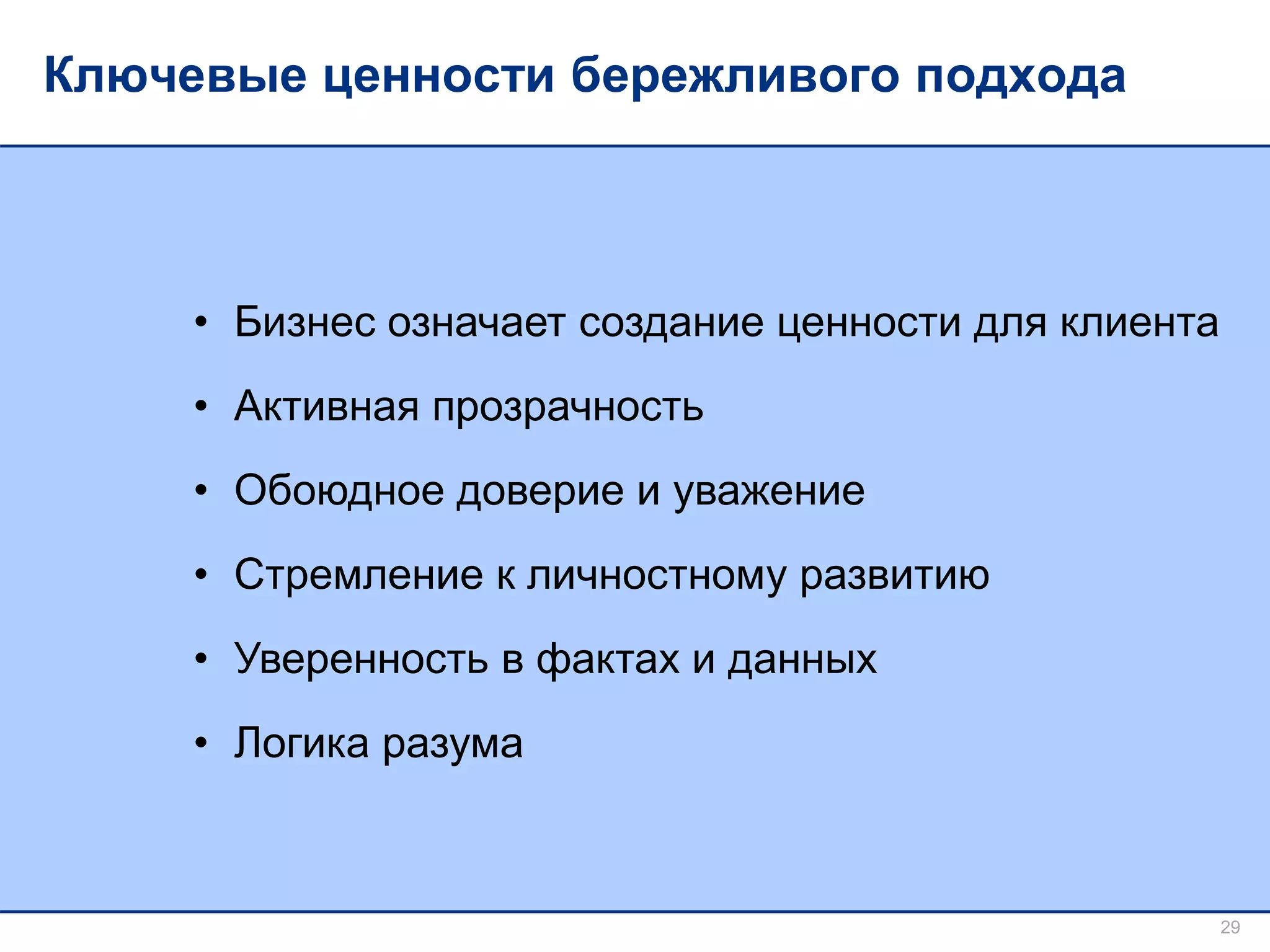 Ключевые ценности бережливого подхода

• Бизнес означает создание ценности для клиента
• Активная прозрачность
• Обоюдное доверие и уважение
• Стремление к личностному развитию
• Уверенность в фактах и данных
• Логика разума

29